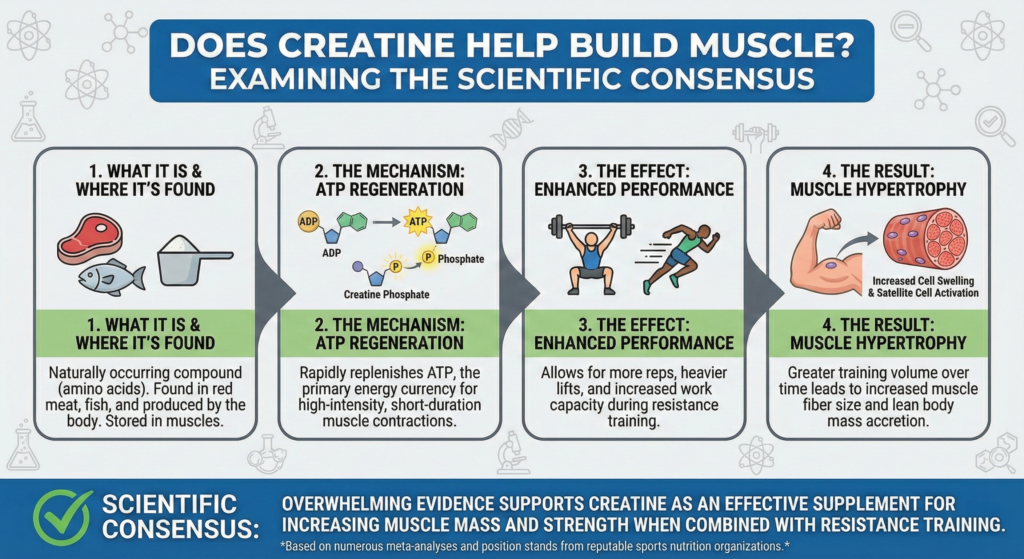 DOES CREATINE HELP BUILD MUSCLE?
EXAMINING THE SCIENTIFIC CONSENSUS

1. WHAT IT IS & WHERE IT'S FOUND

1. WHAT IT IS & WHERE IT'S FOUND

Naturally occurring compound (amino acids). Found in red meat, fish, and produced by the body. Stored in muscles.

2. THE MECHANISM: ATP REGENERATION

ADP

ATP

ADP

P

P

Phosphate

Creatine Phosphate

2. THE MECHANISM: ATP REGENERATION

Rapidly replenishes ATP, the primary energy currency for high-intensity, short-duration muscle contractions.

3. THE EFFECT: ENHANCED PERFORMANCE

3. THE EFFECT: ENHANCED PERFORMANCE

Allows for more reps, heavier lifts, and increased work capacity during resistance training.

4. THE RESULT: MUSCLE HYPERTROPHY

Increased Cell Swelling & Satellite Cell Activation

4. THE RESULT: MUSCLE HYPERTROPHY

Greater training volume over time leads to increased muscle fiber size and lean body mass accretion.

SCIENTIFIC CONSENSUS:

OVERWHELMING EVIDENCE SUPPORTS CREATINE AS AN EFFECTIVE SUPPLEMENT FOR INCREASING MUSCLE MASS AND STRENGTH WHEN COMBINED WITH RESISTANCE TRAINING.

*Based on numerous meta-analyses and position stands from reputable sports nutrition organizations.*